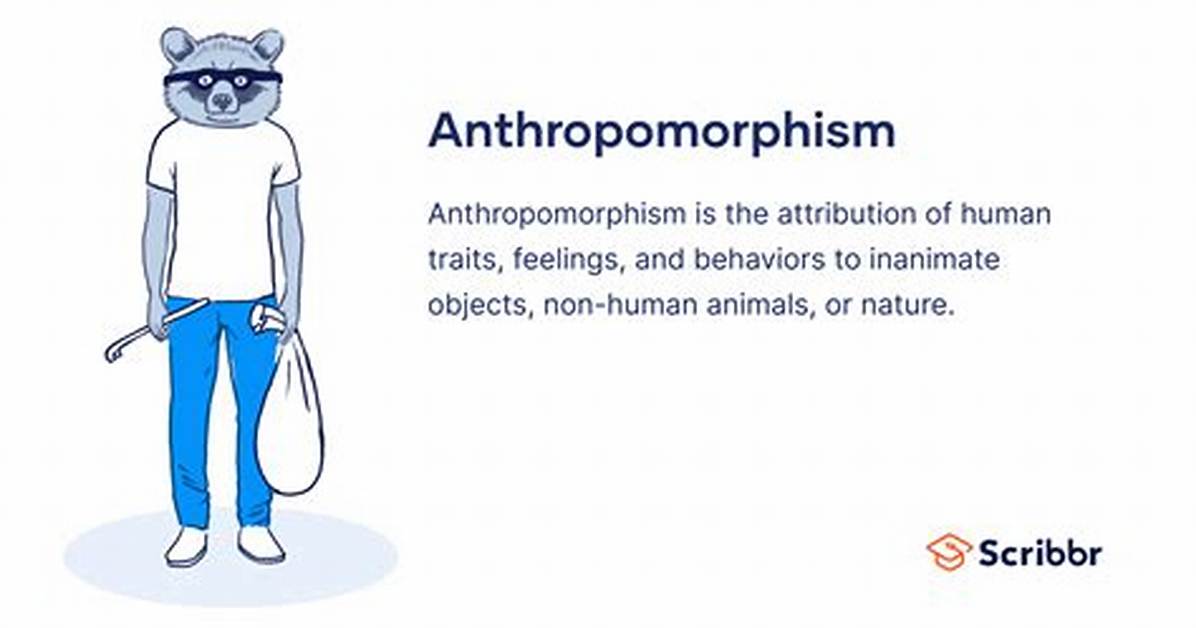 Anthropomorphism

Anthropomorphism is the attribution of human traits, feelings, and behaviors to inanimate objects, non-human animals, or nature.

Scribbr